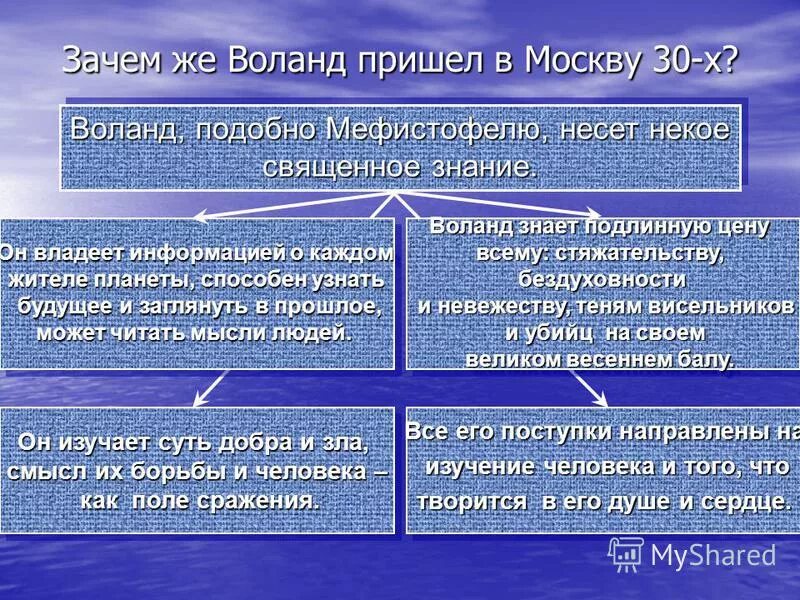 Зачем же Воланд пришел в Москву 30-х?

Воланд, подобно Мефистофелю, несет некое священное знание.

Он владеет информацией о каждом жителе планеты, способен узнать будущее и заглянуть в прошлое, может читать мысли людей.

Воланд знает подлинную цену всему: стяжательству, бездуховности и невежеству, теням висельников и убийц на своем великом весеннем балу.

Он изучает суть добра и зла, смысл их борьбы и человека – как поле сражения.

Все его поступки направлены на изучение человека и того, что творится в его душе и сердце.

MyShared